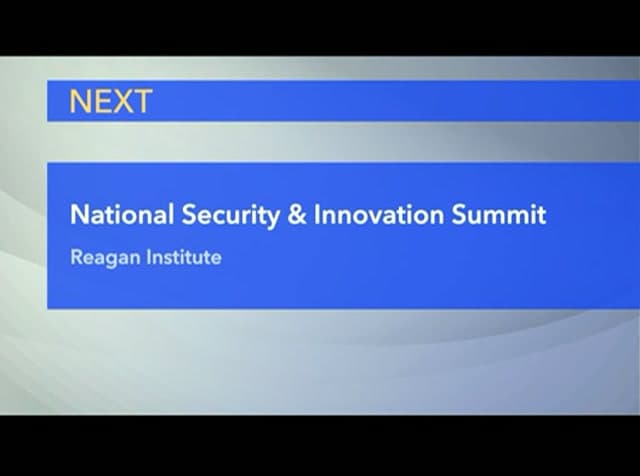 NEXT

National Security & Innovation Summit

Reagan Institute